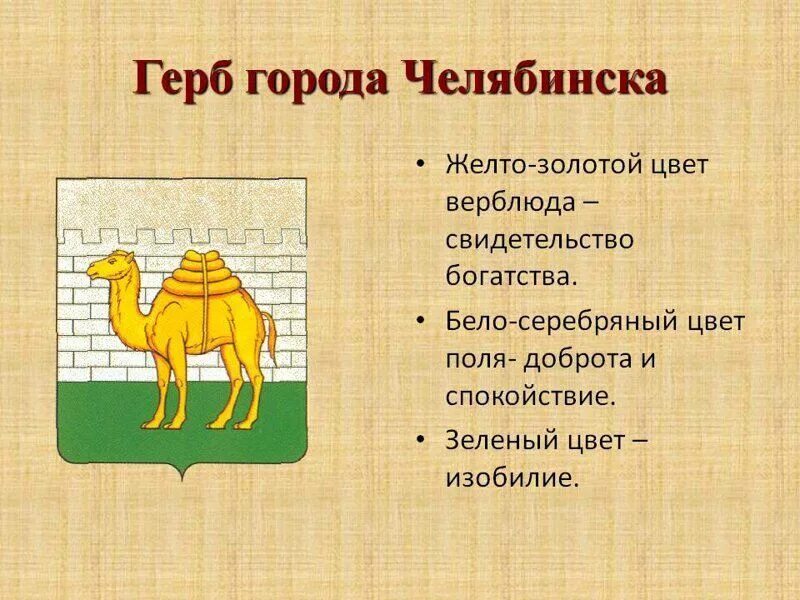 Герб города Челябинска

• Желто-золотой цвет верблюда – свидетельство богатства.

• Бело-серебряный цвет поля- доброта и спокойствие.

• Зеленый цвет – изобилие.